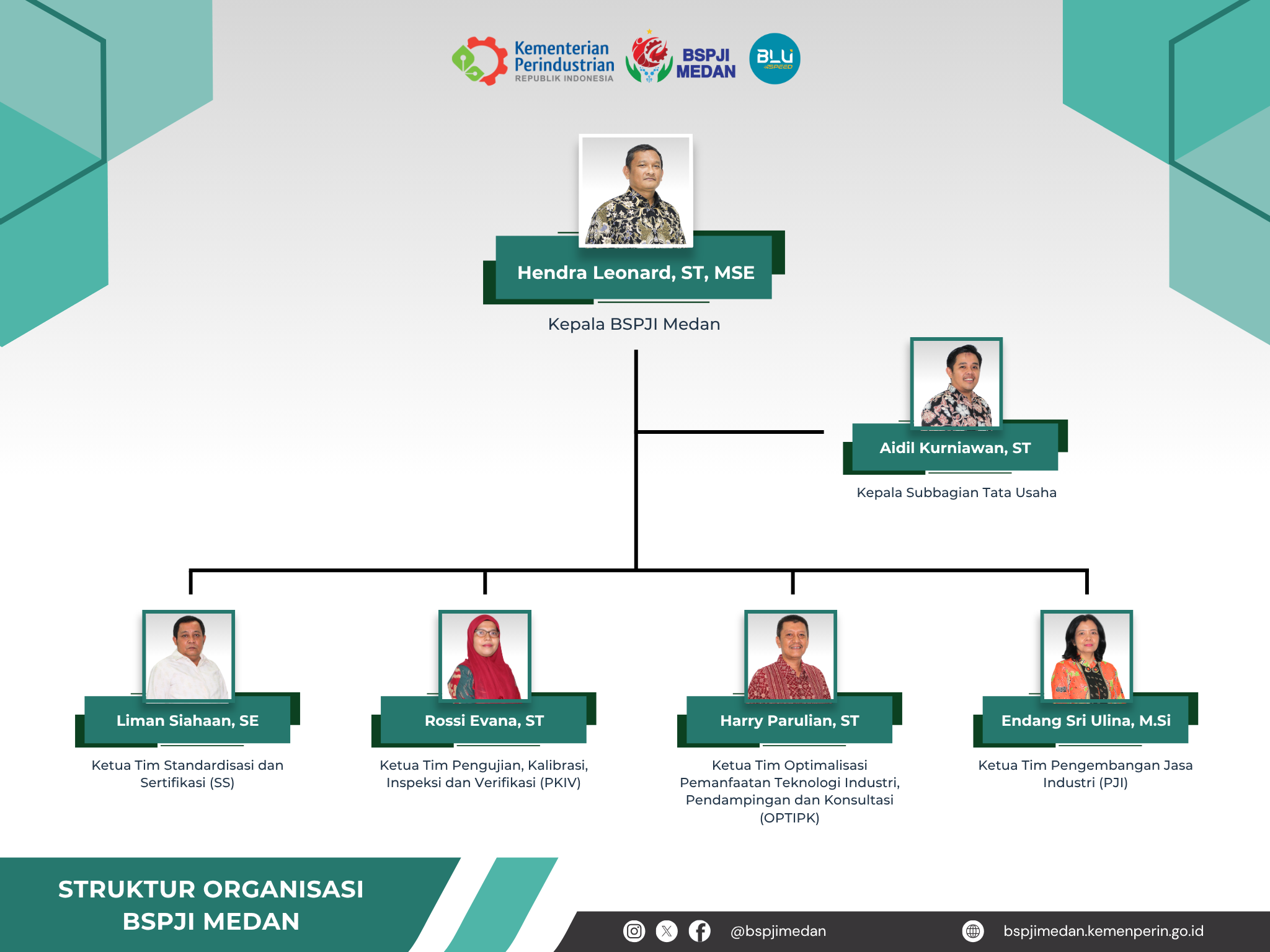 Kementerian Perindustrian
REPUBLIK INDONESIA

BSPJI MEDAN

BLU SPEED

Hendra Leonard, ST, MSE

Kepala BSPJI Medan

Aidil Kurniawan, ST

Kepala Subbagian Tata Usaha

Liman Siahaan, SE

Ketua Tim Standardisasi dan Sertifikasi (SS)

Rossi Evana, ST

Ketua Tim Pengujian, Kalibrasi, Inspeksi dan Verifikasi (PKIV)

Harry Parulian, ST

Ketua Tim Optimalisasi Pemanfaatan Teknologi Industri, Pendampingan dan Konsultasi (OPTIPK)

Endang Sri Ulina, M.Si

Ketua Tim Pengembangan Jasa Industri (PJI)

STRUKTUR ORGANISASI BSPJI MEDAN

@bspjimedan

bspjimedan.kemenperin.go.id